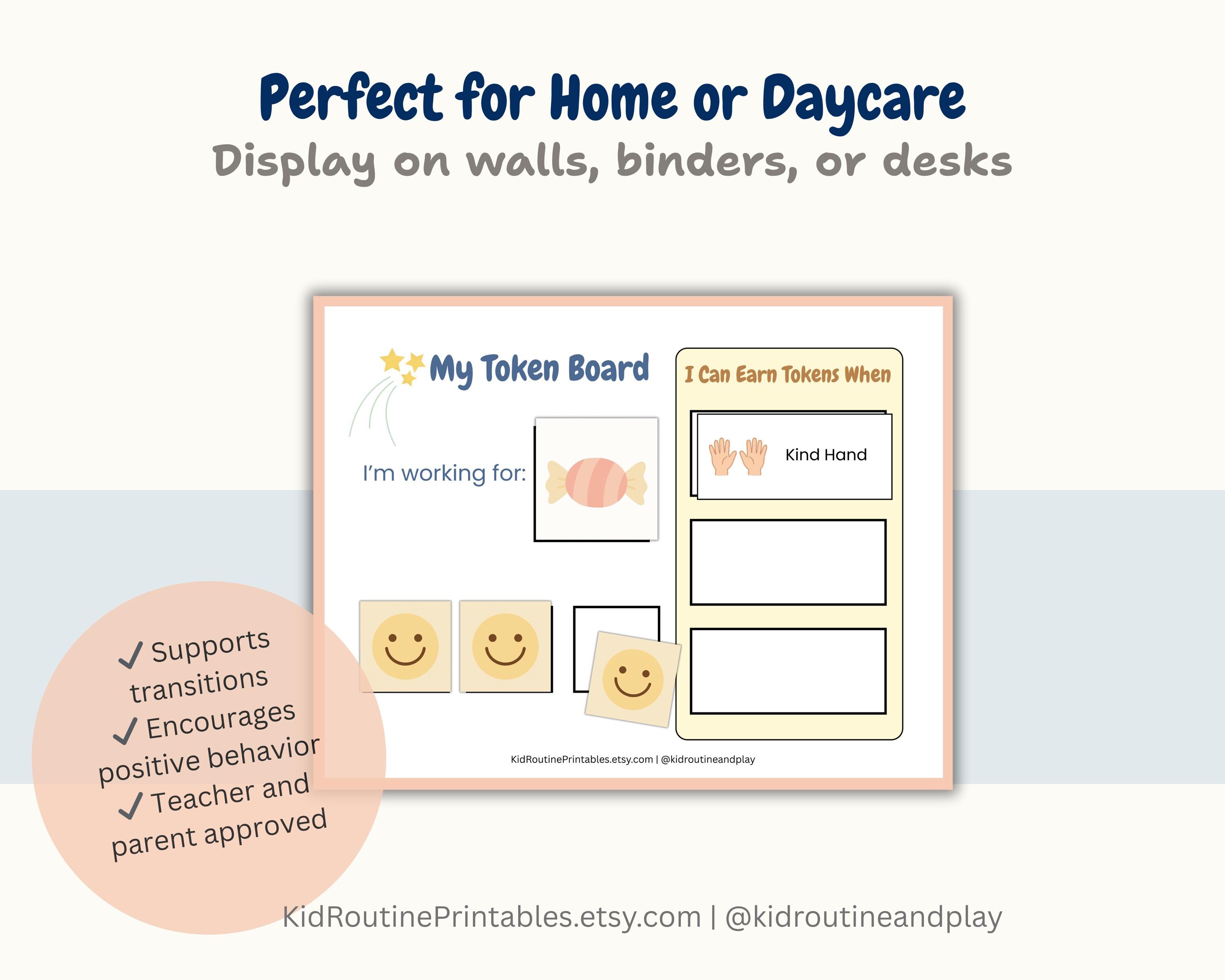 Perfect for Home or Daycare
Display on walls, binders, or desks

My Token Board

I'm working for:

I Can Earn Tokens When

Kind Hand

KidRoutinePrintables.etsy.com | @kidroutineandplay

✓ Supports transitions
✓ Encourages positive behavior
✓ Teacher and parent approved

KidRoutinePrintables.etsy.com | @kidroutineandplay